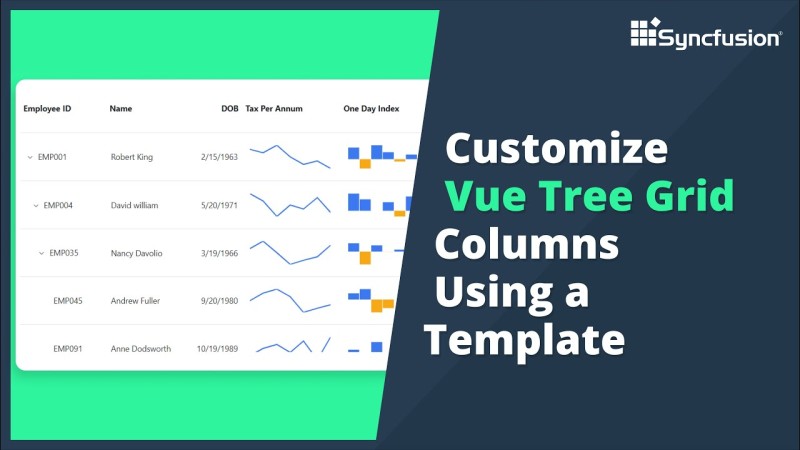 Syncfusion®

| Employee ID | Name | DOB | Tax Per Annum | One Day Index |
|---|---|---|---|---|
| EMP001 | Robert King | 2/15/1963 | | |
| EMP004 | David william | 5/20/1971 | | |
| EMP035 | Nancy Davolio | 3/19/1966 | | |
| EMP045 | Andrew Fuller | 9/20/1980 | | |
| EMP091 | Anne Dodsworth | 10/19/1989 | | |

Customize Vue Tree Grid Columns Using a Template